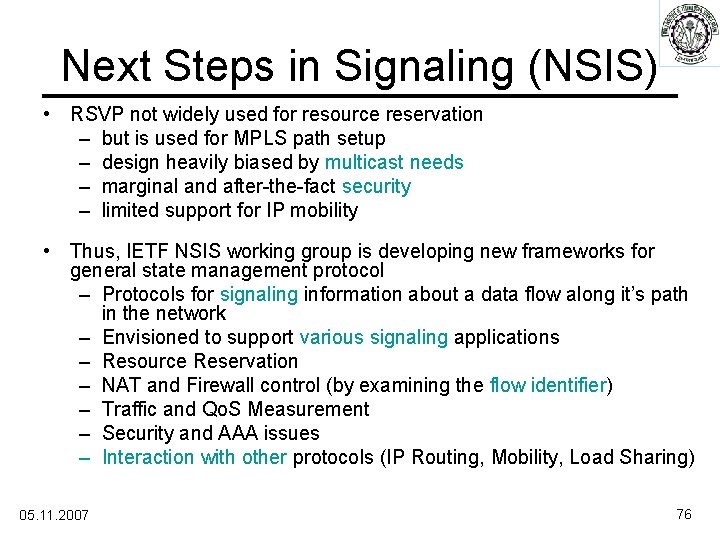 Next Steps in Signaling (NSIS)

• RSVP not widely used for resource reservation
  – but is used for MPLS path setup
  – design heavily biased by multicast needs
  – marginal and after-the-fact security
  – limited support for IP mobility

• Thus, IETF NSIS working group is developing new frameworks for general state management protocol
  – Protocols for signaling information about a data flow along it's path in the network
  – Envisioned to support various signaling applications
  – Resource Reservation
  – NAT and Firewall control (by examining the flow identifier)
  – Traffic and QoS Measurement
  – Security and AAA issues
  – Interaction with other protocols (IP Routing, Mobility, Load Sharing)

05.11.2007

76